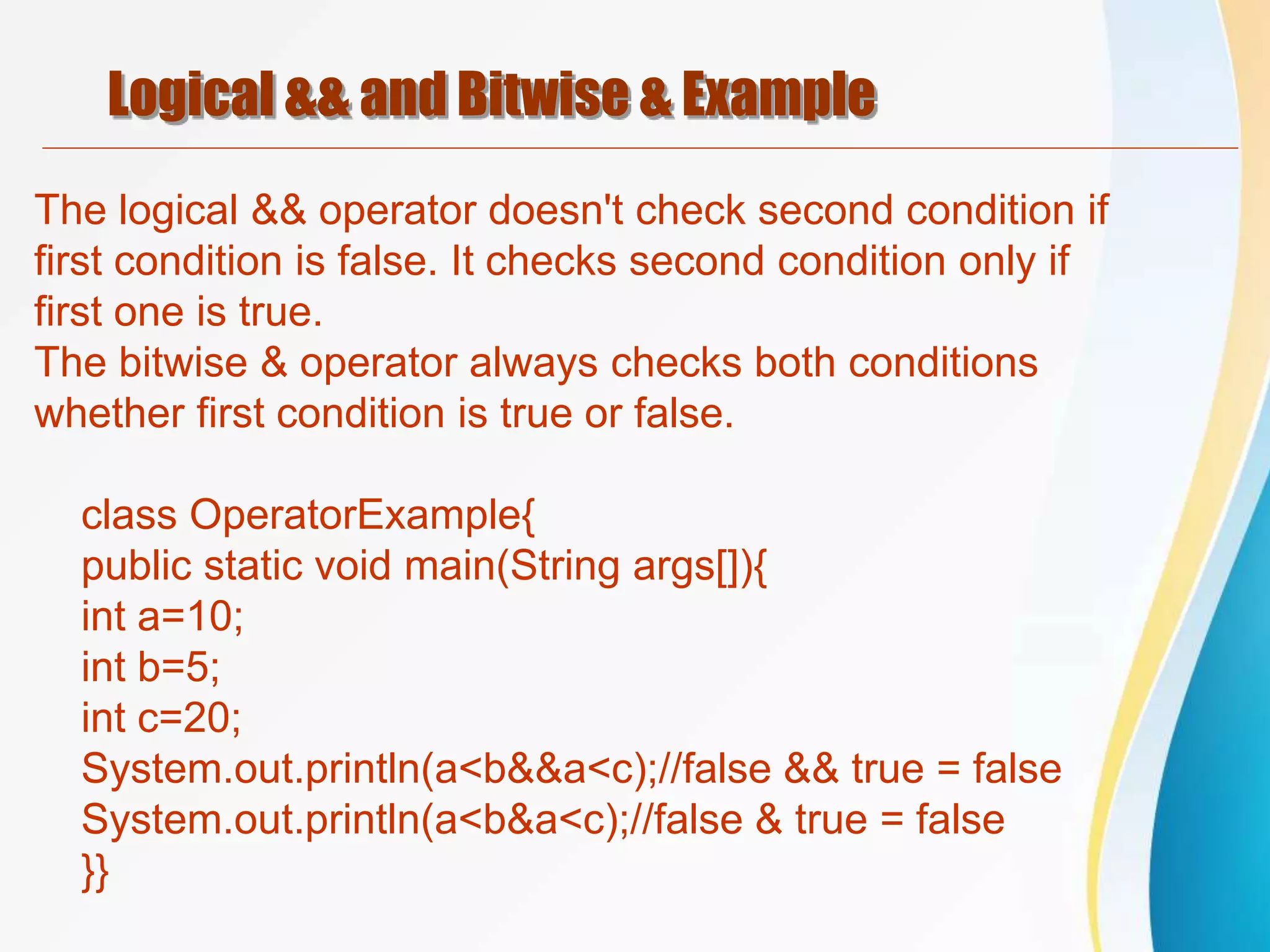 Logical && and Bitwise & Example

The logical && operator doesn't check second condition if first condition is false. It checks second condition only if first one is true.
The bitwise & operator always checks both conditions whether first condition is true or false.

class OperatorExample{
public static void main(String args[]){
int a=10;
int b=5;
int c=20;
System.out.println(a<b&&a<c);//false && true = false
System.out.println(a<b&a<c);//false & true = false
}}